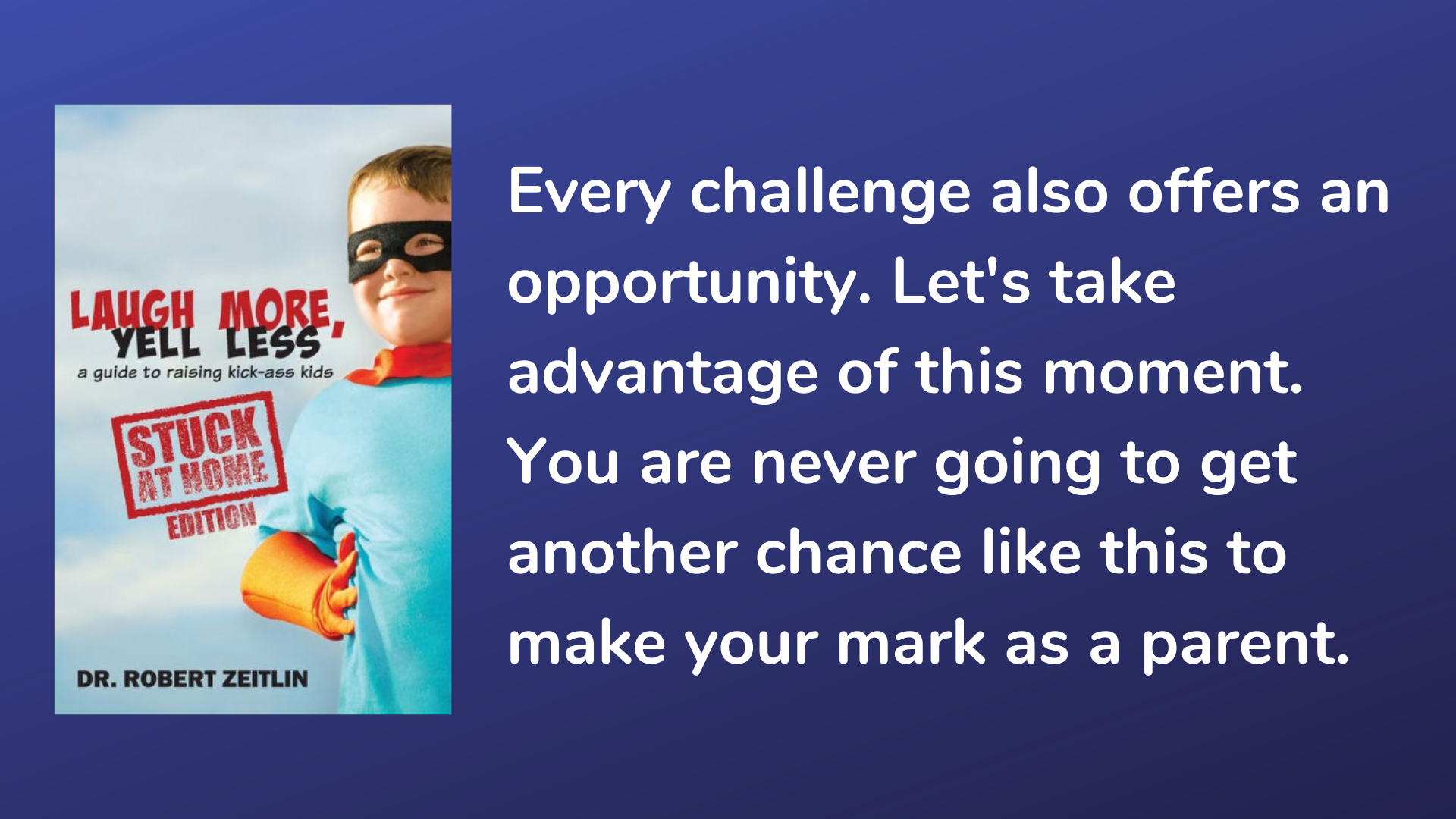 LAUGH MORE, YELL LESS
a guide to raising kick-ass kids

STUCK AT HOME EDITION

DR. ROBERT ZEITLIN

Every challenge also offers an opportunity. Let's take advantage of this moment. You are never going to get another chance like this to make your mark as a parent.